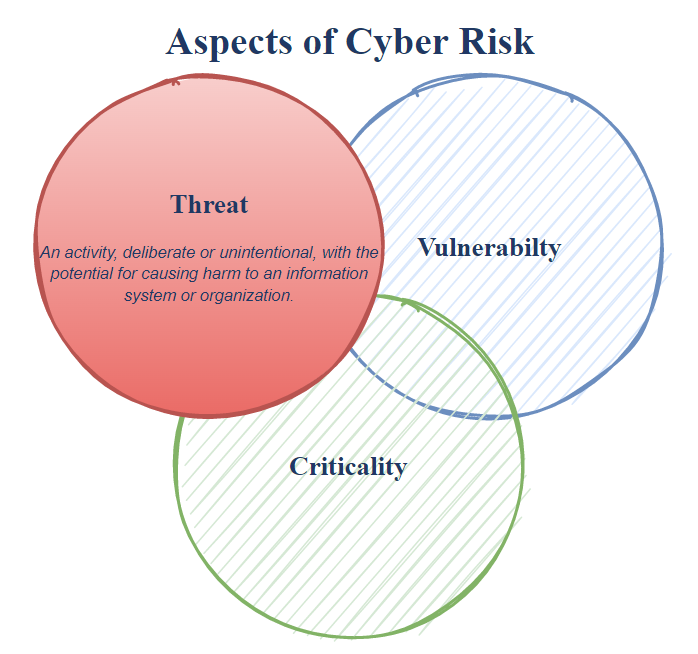 Aspects of Cyber Risk

Threat

An activity, deliberate or unintentional, with the potential for causing harm to an information system or organization.

Vulnerabilty

Criticality